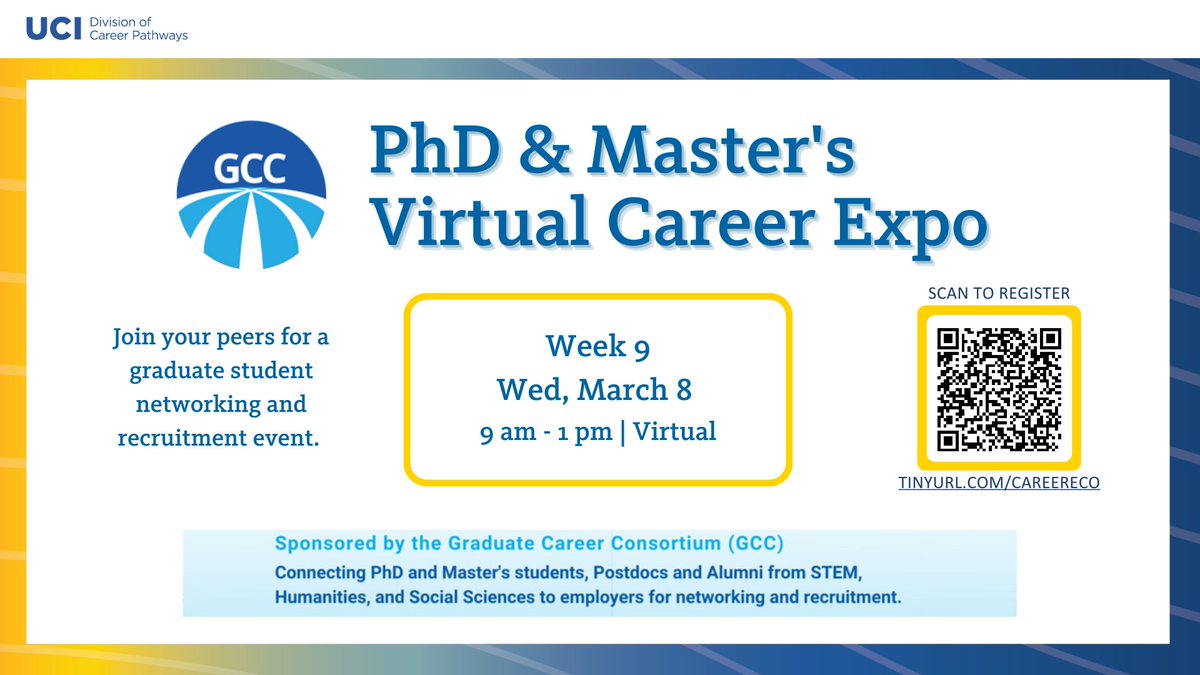 UCI Division of Career Pathways

GCC

PhD & Master's Virtual Career Expo

Join your peers for a graduate student networking and recruitment event.

Week 9
Wed, March 8
9 am - 1 pm | Virtual

SCAN TO REGISTER

TINYURL.COM/CAREERECO

Sponsored by the Graduate Career Consortium (GCC)
Connecting PhD and Master's students, Postdocs and Alumni from STEM, Humanities, and Social Sciences to employers for networking and recruitment.